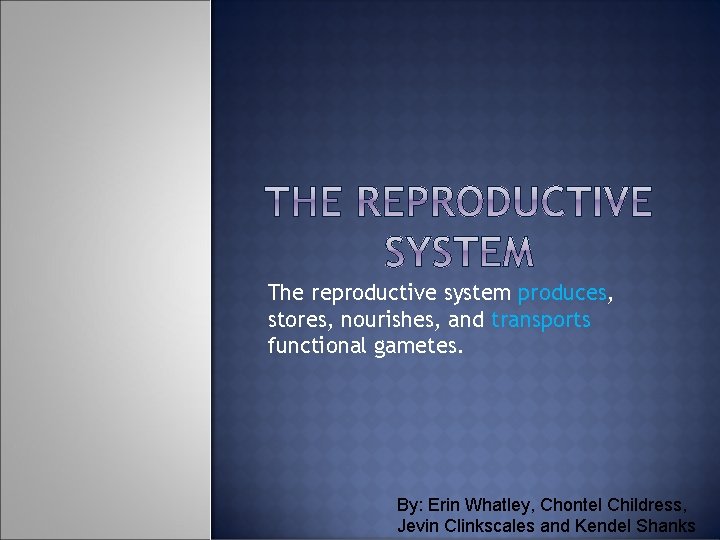 THE REPRODUCTIVE SYSTEM

The reproductive system produces, stores, nourishes, and transports functional gametes.

By: Erin Whatley, Chontel Childress, Jevin Clinkscales and Kendel Shanks